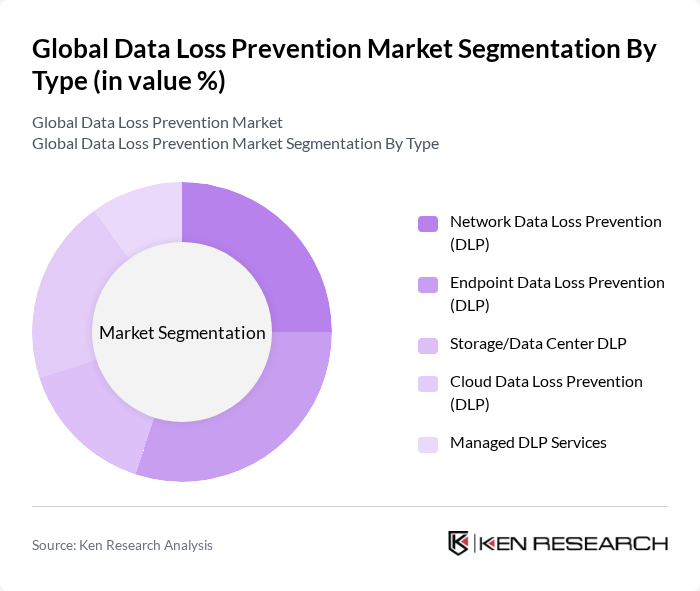 Global Data Loss Prevention Market Segmentation By Type (in value %)

Global Data Loss Prevention Market
Global Data Loss Prevention Market Segmentation By Type

Market Segmentation

Network Data Loss Prevention (DLP)

Endpoint Data Loss Prevention (DLP)

Storage/Data Center DLP

Cloud Data Loss Prevention (DLP)

Managed DLP Services

Source: Ken Research Analysis

KEN RESEARCH